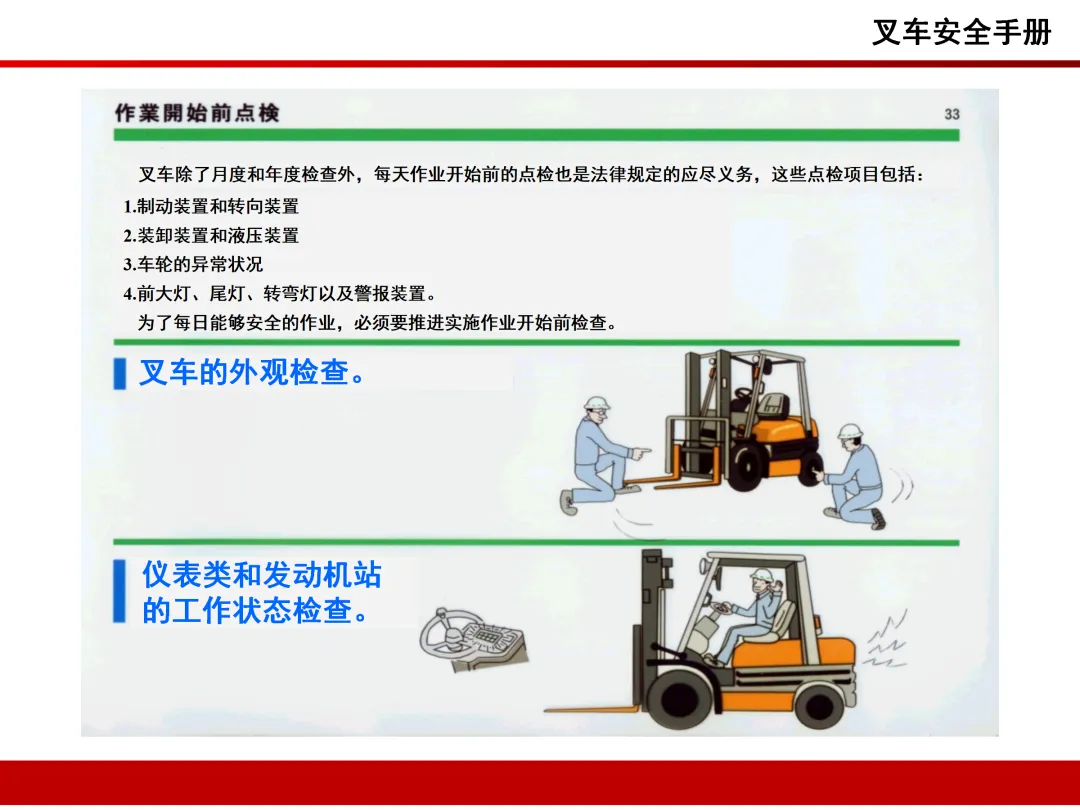 叉车安全手册

作業開始前点検

33

叉车除了月度和年度检查外，每天作业开始前的点检也是法律规定的应尽义务，这些点检项目包括：

1.制动装置和转向装置
2.装卸装置和液压装置
3.车轮的异常状况
4.前大灯、尾灯、转弯灯以及警报装置。

为了每日能够安全的作业，必须要推进实施作业开始前检查。

叉车的外观检查。

仪表类和发动机站的工作状态检查。